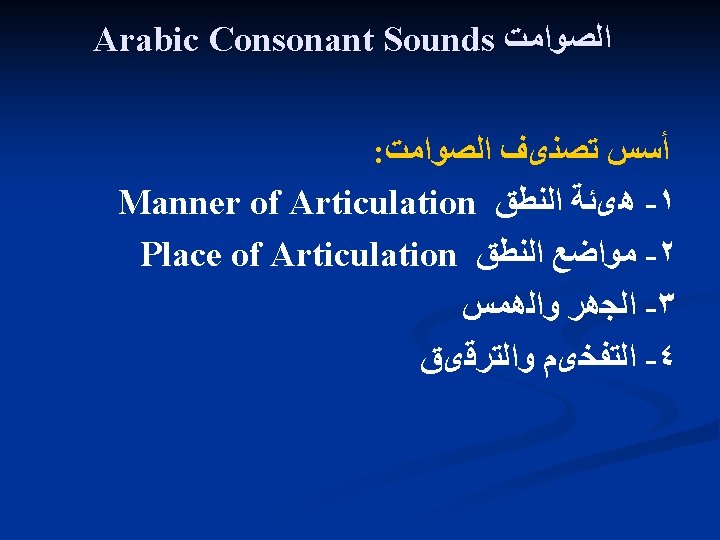 Arabic Consonant Sounds الصوامت

أسس تصنىف الصوامت:

١- هىئة النطق Manner of Articulation

٢- مواضع النطق Place of Articulation

٣- الجهر والهمس

٤- التفخىم والترقىق